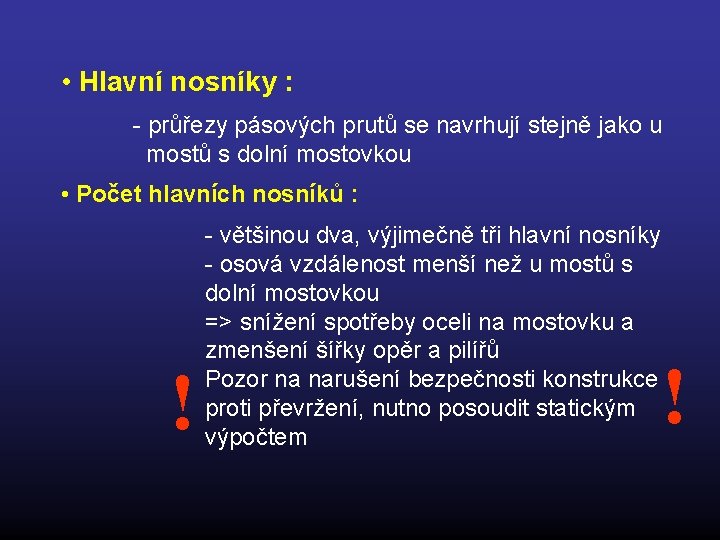 • Hlavní nosníky :

- průřezy pásových prutů se navrhují stejně jako u mostů s dolní mostovkou

• Počet hlavních nosníků :

- většinou dva, výjimečně tři hlavní nosníky
- osová vzdálenost menší než u mostů s dolní mostovkou
=> snížení spotřeby oceli na mostovku a zmenšení šířky opěr a pilířů

! Pozor na narušení bezpečnosti konstrukce proti převržení, nutno posoudit statickým výpočtem !